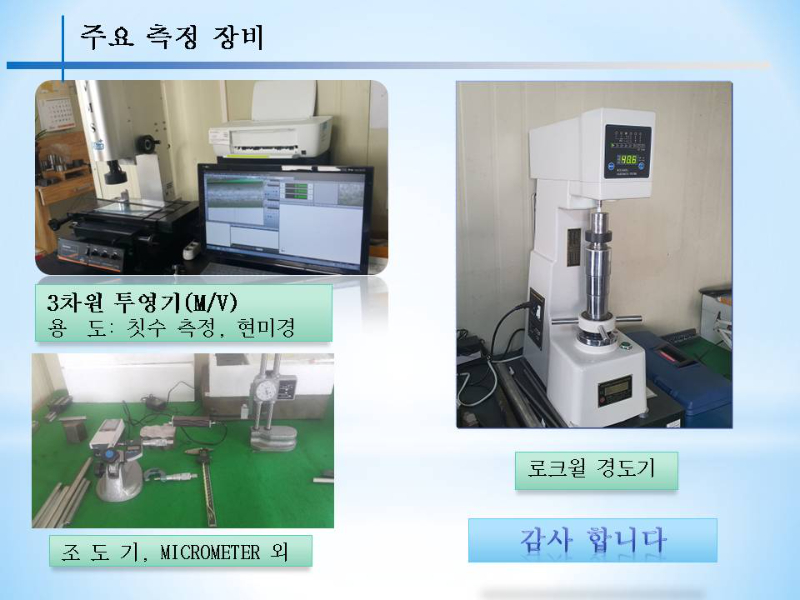 주요 측정 장비

3차원 투영기(M/V)
용 도: 칫수 측정, 현미경

조 도 기, MICROMETER 외

로크웰 경도기

감사 합니다